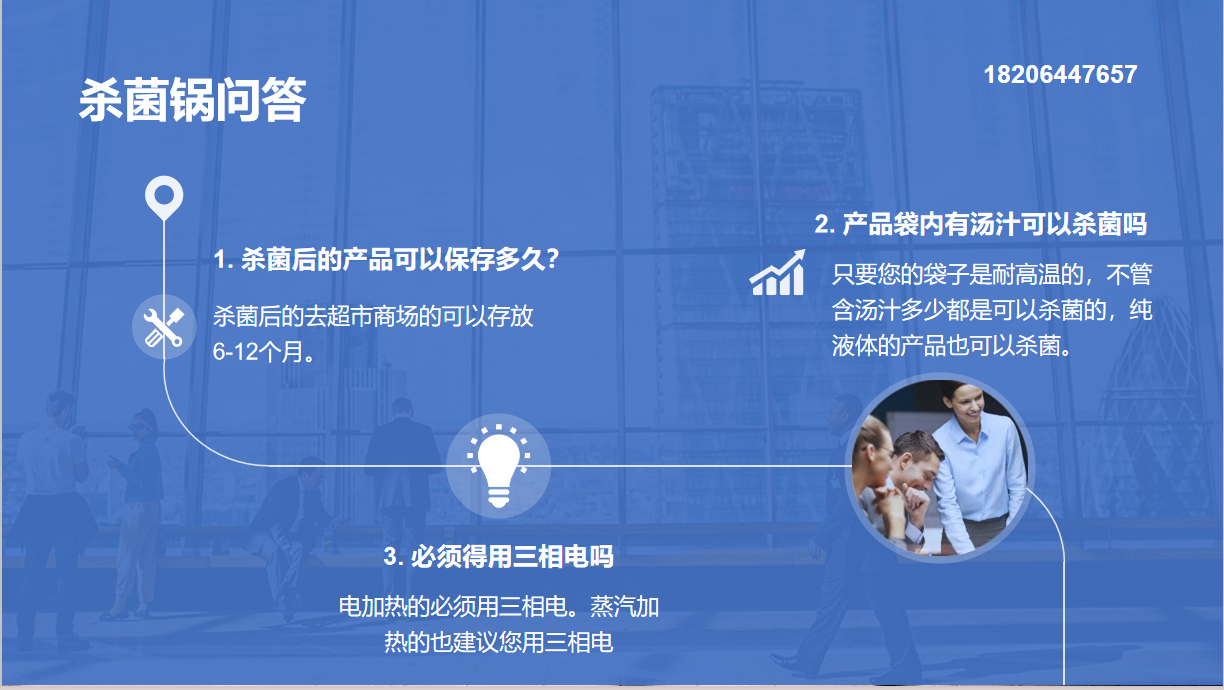 杀菌锅问答

18206447657

1. 杀菌后的产品可以保存多久？

杀菌后的去超市商场的可以存放6-12个月。

2. 产品袋内有汤汁可以杀菌吗

只要您的袋子是耐高温的，不管含汤汁多少都是可以杀菌的，纯液体的产品也可以杀菌。

3. 必须得用三相电吗

电加热的必须用三相电。蒸汽加热的也建议您用三相电